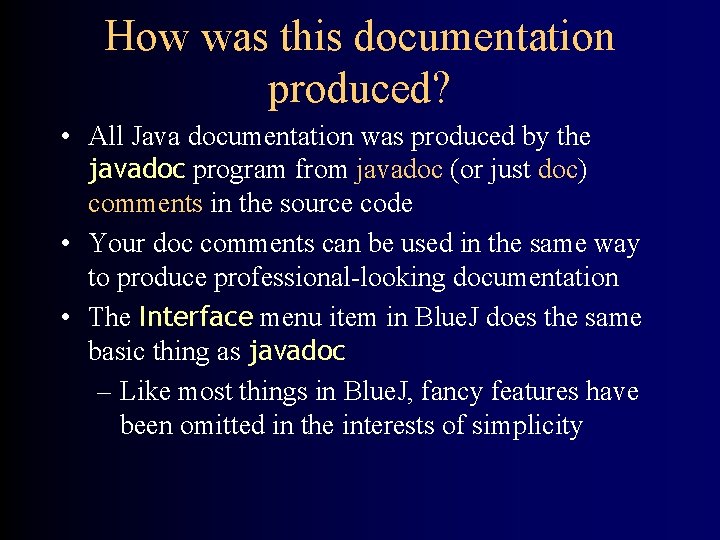 How was this documentation produced?

• All Java documentation was produced by the javadoc program from javadoc (or just doc) comments in the source code

• Your doc comments can be used in the same way to produce professional-looking documentation

• The Interface menu item in BlueJ does the same basic thing as javadoc

– Like most things in BlueJ, fancy features have been omitted in the interests of simplicity